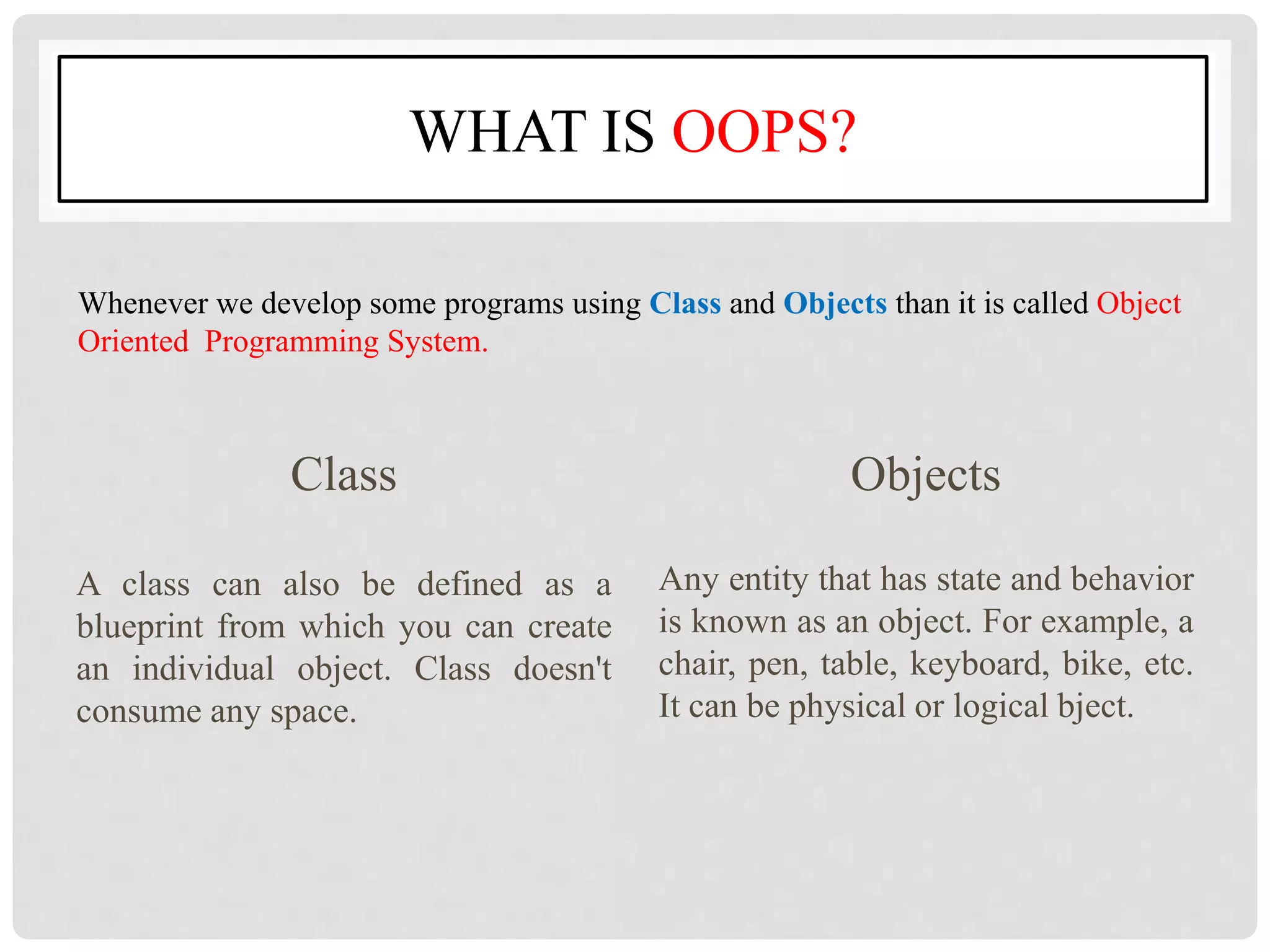 WHAT IS OOPS?

Whenever we develop some programs using Class and Objects than it is called Object Oriented Programming System.

Class

A class can also be defined as a blueprint from which you can create an individual object. Class doesn't consume any space.

Objects

Any entity that has state and behavior is known as an object. For example, a chair, pen, table, keyboard, bike, etc. It can be physical or logical bject.